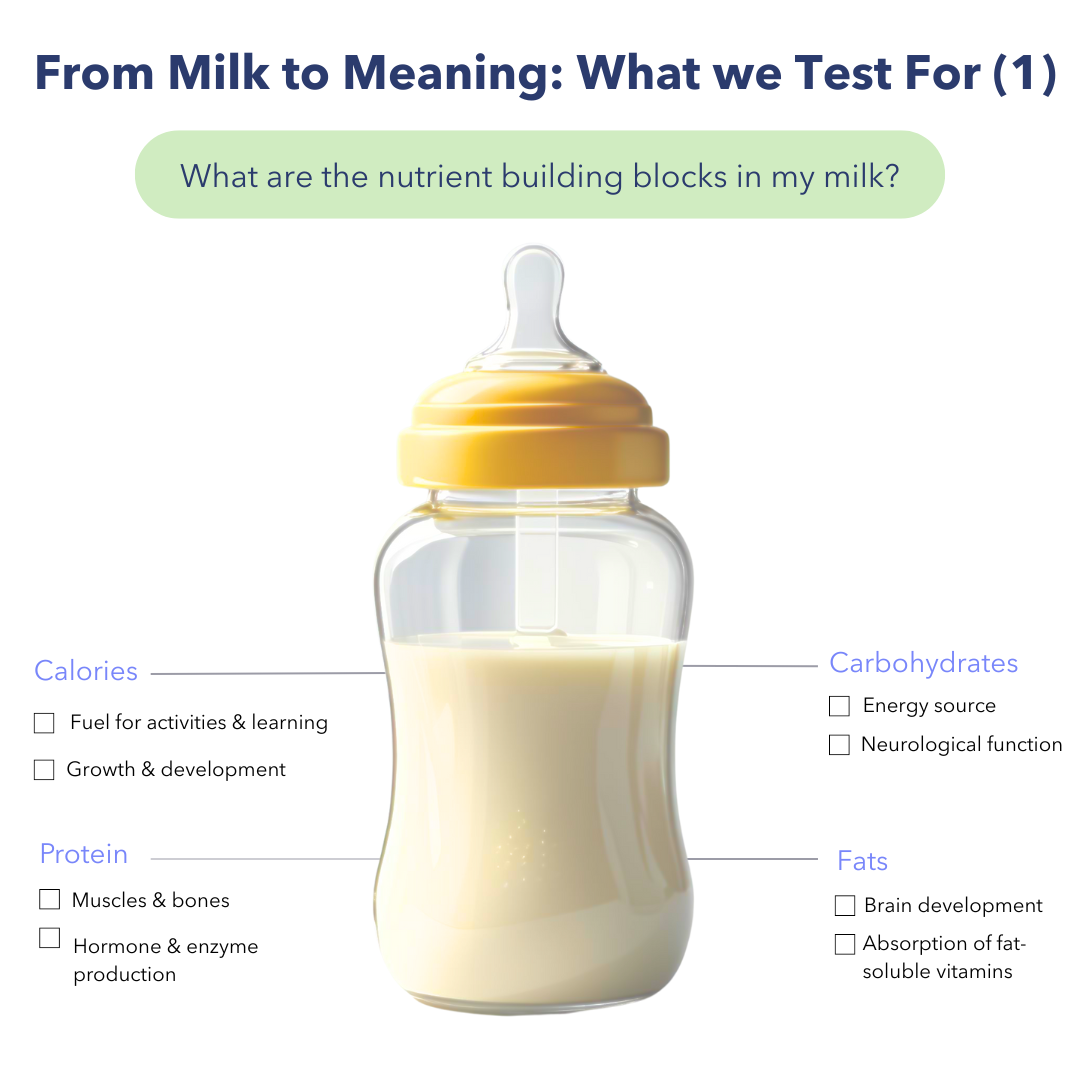 From Milk to Meaning: What we Test For (1)

What are the nutrient building blocks in my milk?

Calories

☐ Fuel for activities & learning

☐ Growth & development

Protein

☐ Muscles & bones

☐ Hormone & enzyme production

Carbohydrates

☐ Energy source

☐ Neurological function

Fats

☐ Brain development

☐ Absorption of fat-soluble vitamins